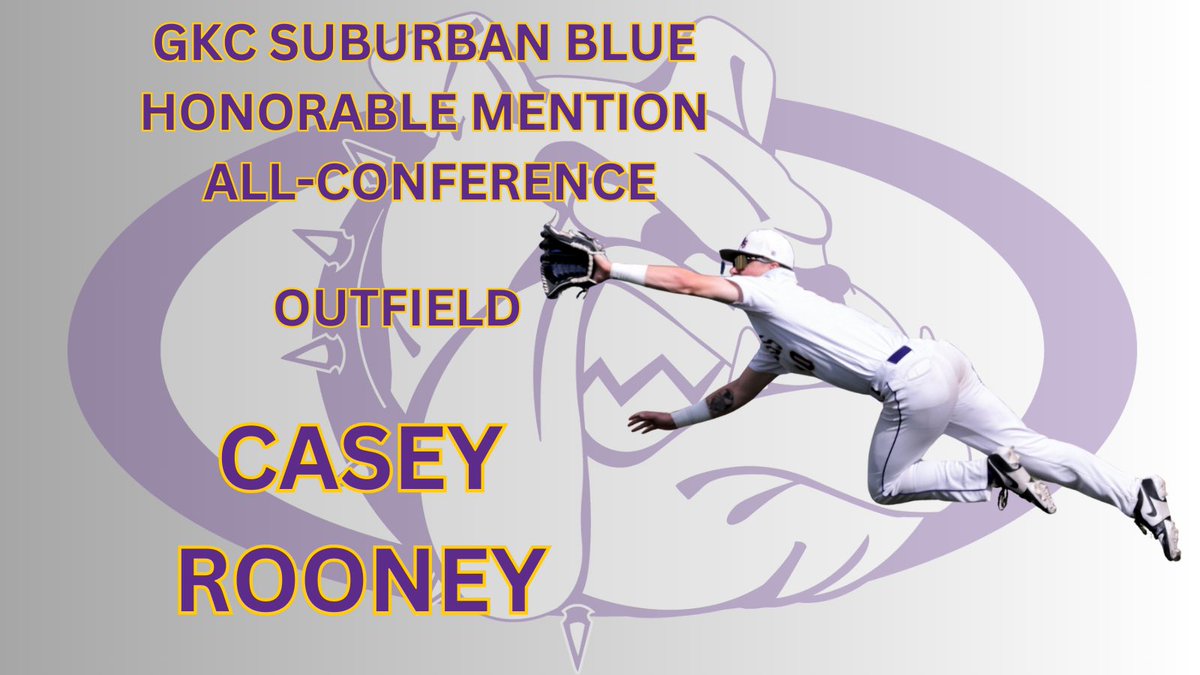 GKC SUBURBAN BLUE
HONORABLE MENTION
ALL-CONFERENCE

OUTFIELD

CASEY
ROONEY